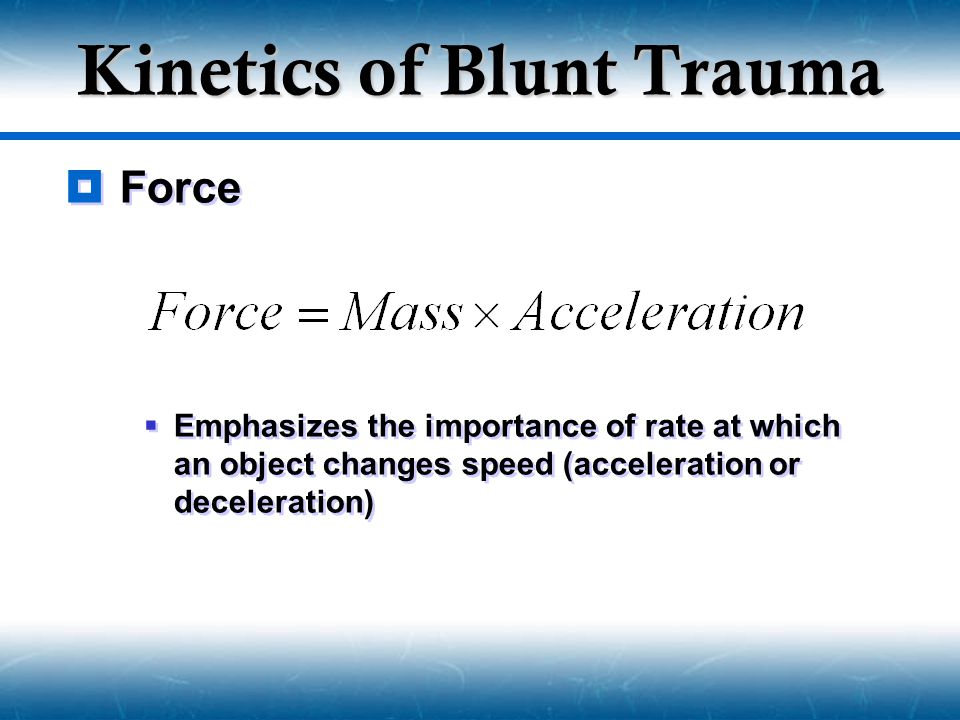 Kinetics of Blunt Trauma

Force

$Force = Mass \times Acceleration$

Emphasizes the importance of rate at which an object changes speed (acceleration or deceleration)